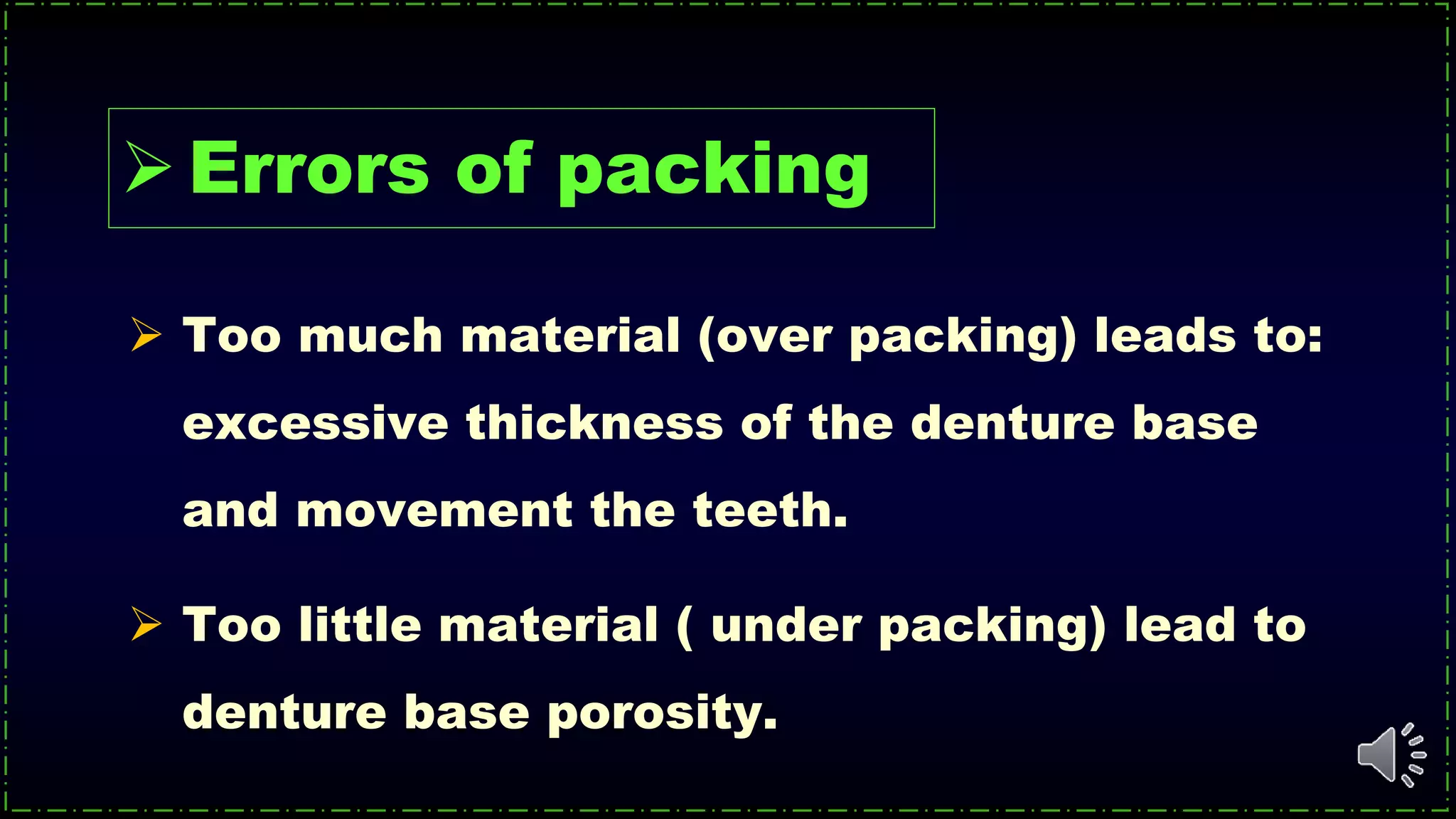 ➢ Errors of packing

➢ Too much material (over packing) leads to: excessive thickness of the denture base and movement the teeth.

➢ Too little material ( under packing) lead to denture base porosity.